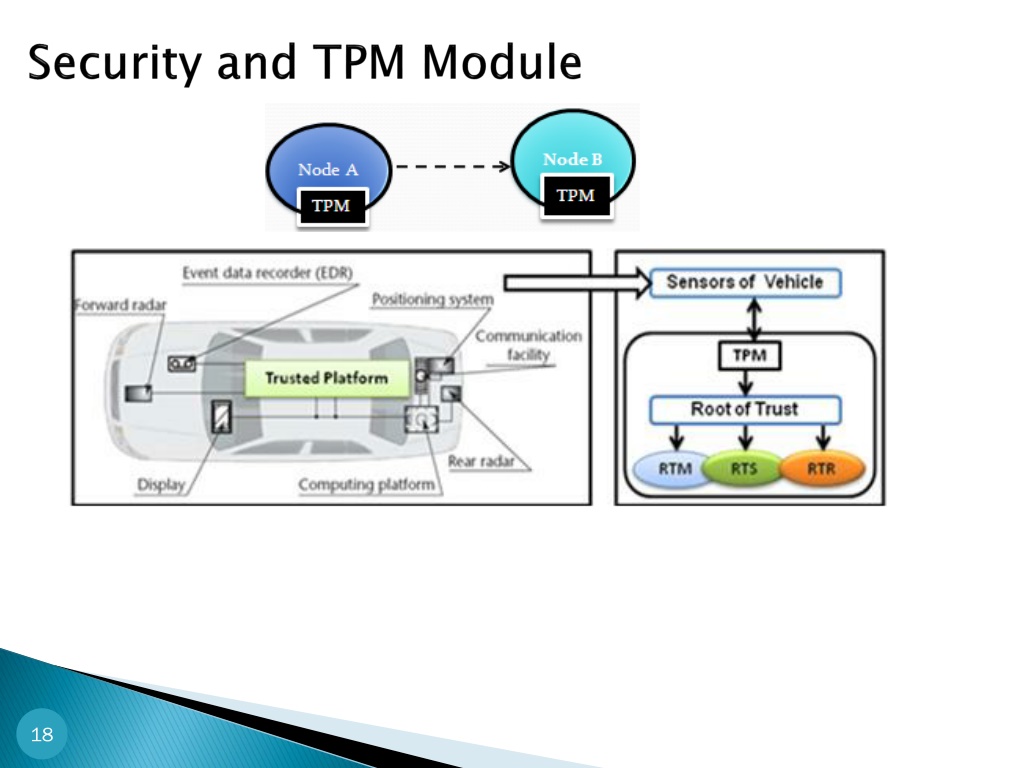 Security and TPM Module

Node A
TPM

Node B
TPM

Event data recorder (EDR)
Forward radar
Positioning system
Communication facility
Trusted Platform
Rear radar
Display
Computing platform

Sensors of Vehicle
TPM
Root of Trust
RTM
RTS
RTR

18